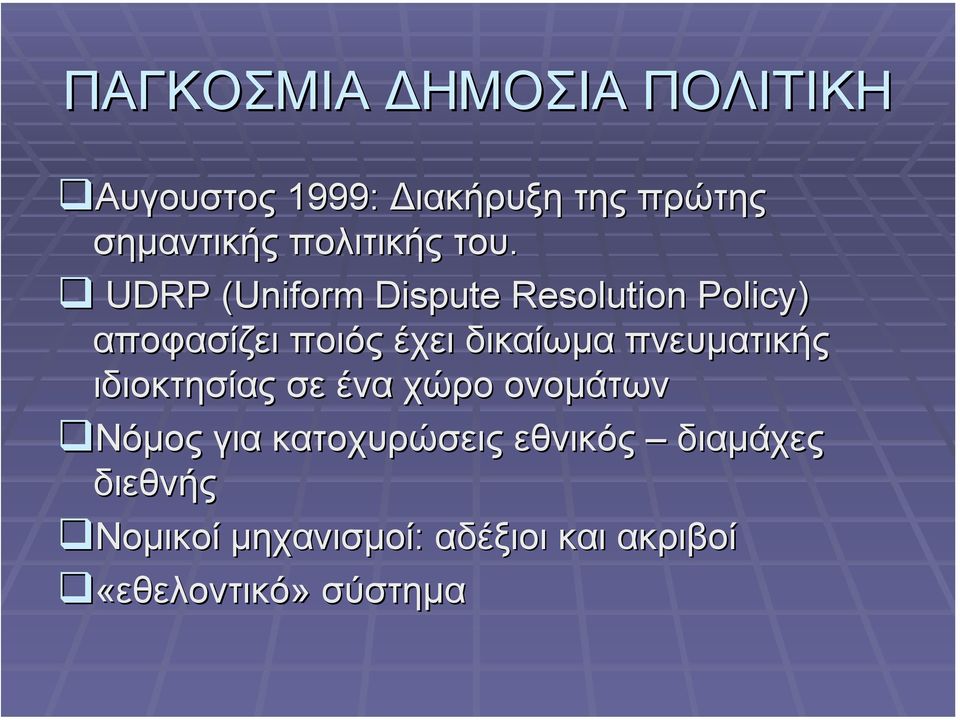 ΠΑΓΚΟΣΜΙΑ ΔΗΜΟΣΙΑ ΠΟΛΙΤΙΚΗ

❑Αυγουστος 1999: Διακήρυξη της πρώτης σημαντικής πολιτικής του.

❑ UDRP (Uniform Dispute Resolution Policy) αποφασίζει ποιός έχει δικαίωμα πνευματικής ιδιοκτησίας σε ένα χώρο ονομάτων

❑Νόμος για κατοχυρώσεις εθνικός – διαμάχες διεθνής

❑Νομικοί μηχανισμοί: αδέξιοι και ακριβοί

❑«εθελοντικό» σύστημα